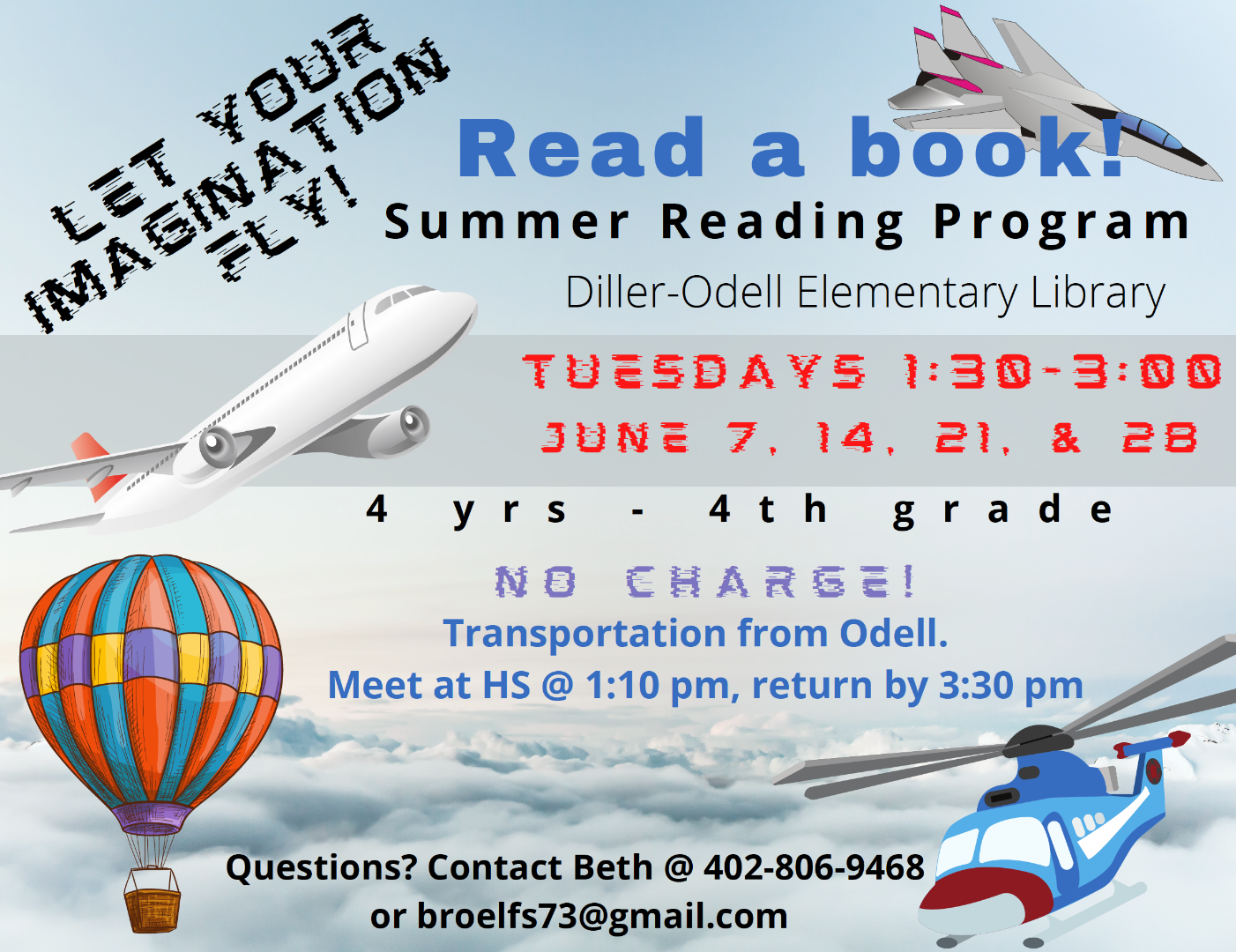 LET YOUR IMAGINATION FLY!

Read a book!

Summer Reading Program

Diller-Odell Elementary Library

TUESDAYS 1:30-3:00

JUNE 7, 14, 21, & 28

4 yrs - 4th grade

NO CHARGE!

Transportation from Odell.

Meet at HS @ 1:10 pm, return by 3:30 pm

Questions? Contact Beth @ 402-806-9468 or broelfs73@gmail.com